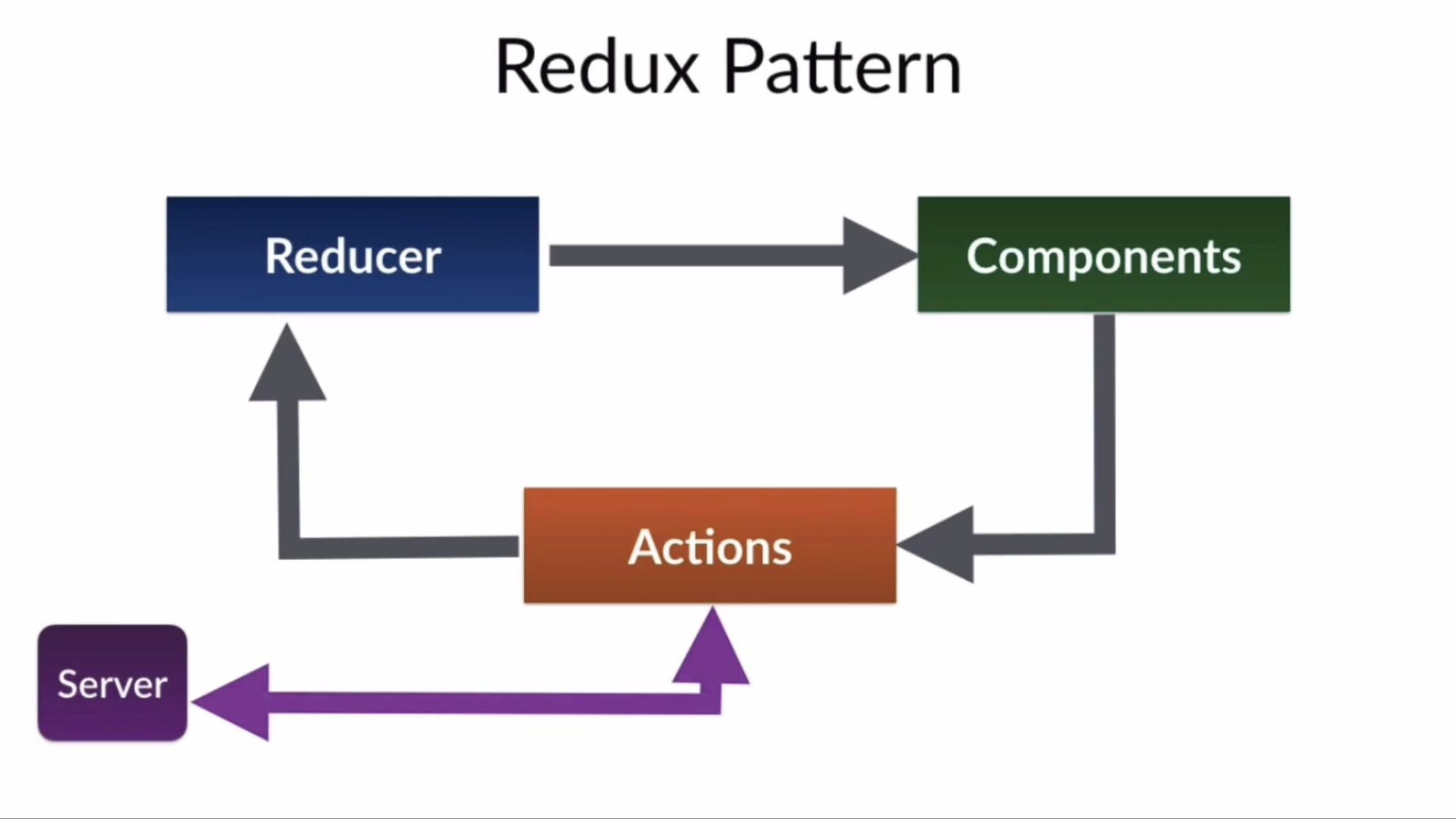 Redux Pattern

Reducer

Components

Actions

Server